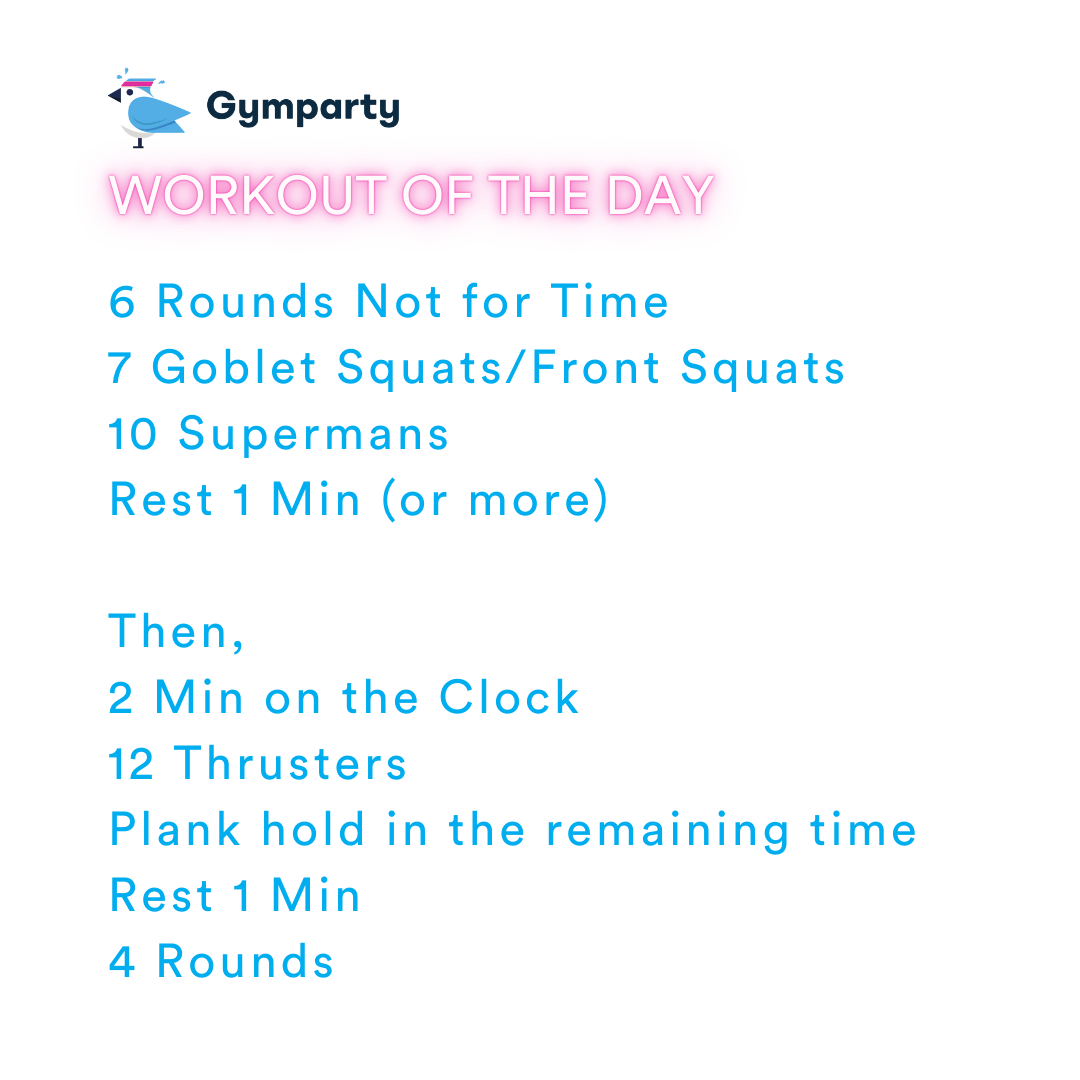 Gymparty

WORKOUT OF THE DAY

6 Rounds Not for Time
7 Goblet Squats/Front Squats
10 Supermans
Rest 1 Min (or more)

Then,
2 Min on the Clock
12 Thrusters
Plank hold in the remaining time
Rest 1 Min
4 Rounds